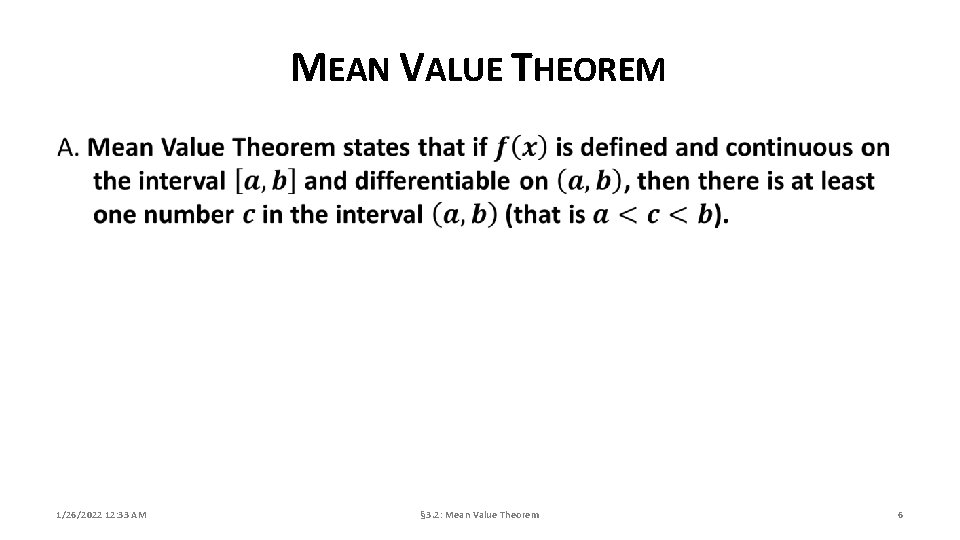 MEAN VALUE THEOREM

A. Mean Value Theorem states that if $f(x)$ is defined and continuous on the interval $[a, b]$ and differentiable on $(a, b)$, then there is at least one number $c$ in the interval $(a, b)$ (that is $a < c < b$).

1/26/2022 12:33 AM

§3.2: Mean Value Theorem

6